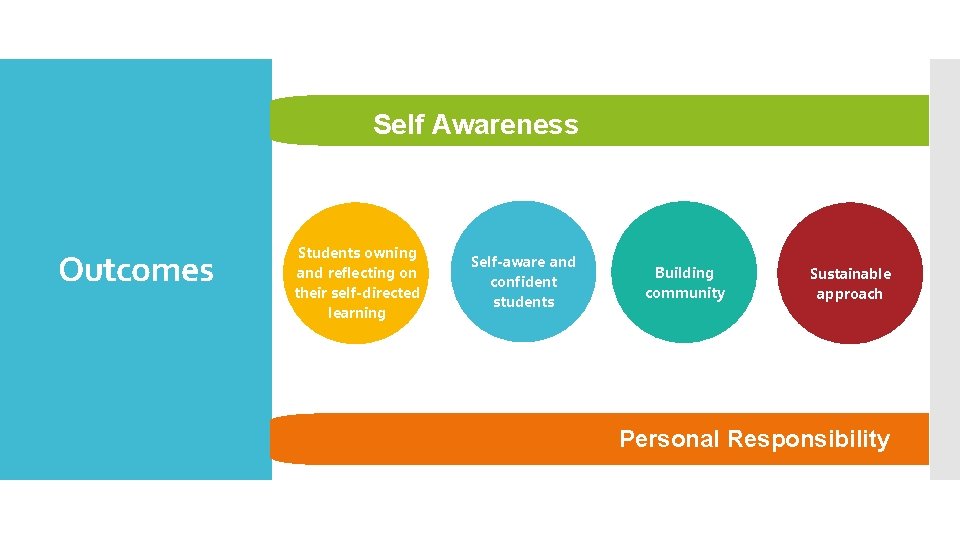 Outcomes

Self Awareness

Students owning and reflecting on their self-directed learning

Self-aware and confident students

Building community

Sustainable approach

Personal Responsibility